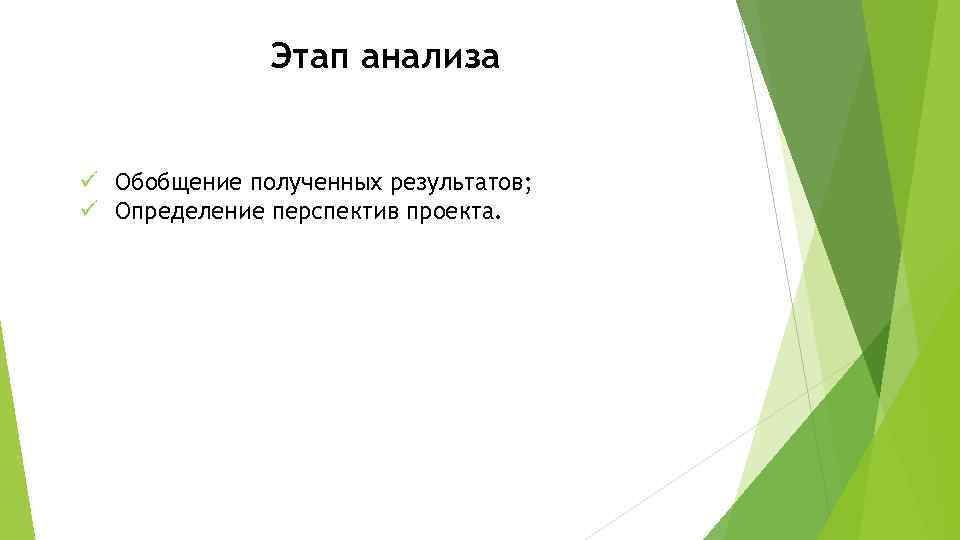 Этап анализа

✓ Обобщение полученных результатов;
✓ Определение перспектив проекта.